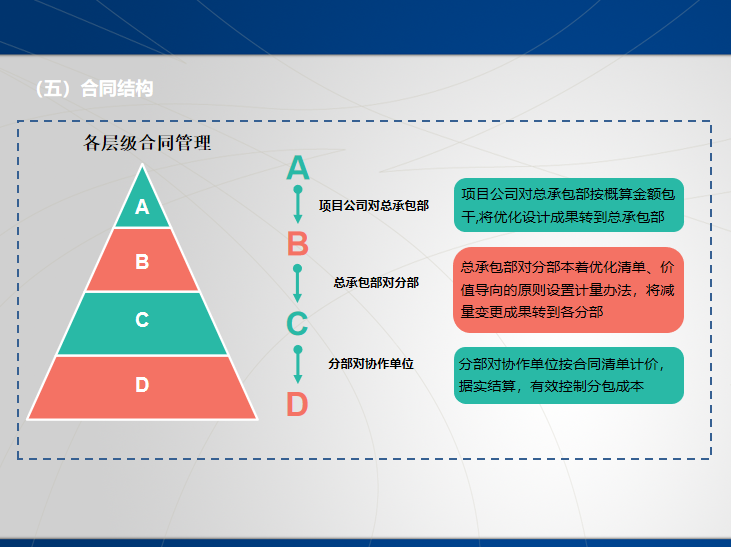 （五）合同结构

各层级合同管理

A

B

C

D

A

项目公司对总承包部

B

总承包部对分部

C

分部对协作单位

D

项目公司对总承包部按概算金额包干,将优化设计成果转到总承包部

总承包部对分部本着优化清单、价值导向的原则设置计量办法，将减量变更成果转到各分部

分部对协作单位按合同清单计价，据实结算，有效控制分包成本